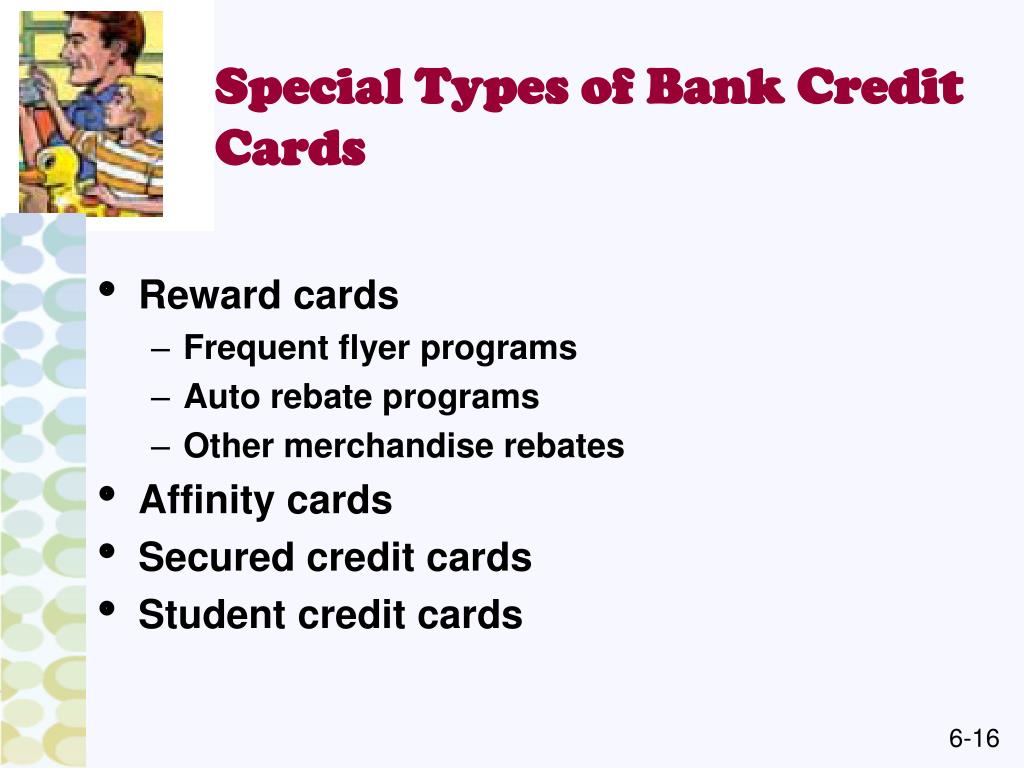 Special Types of Bank Credit Cards

• Reward cards
– Frequent flyer programs
– Auto rebate programs
– Other merchandise rebates
• Affinity cards
• Secured credit cards
• Student credit cards

6-16